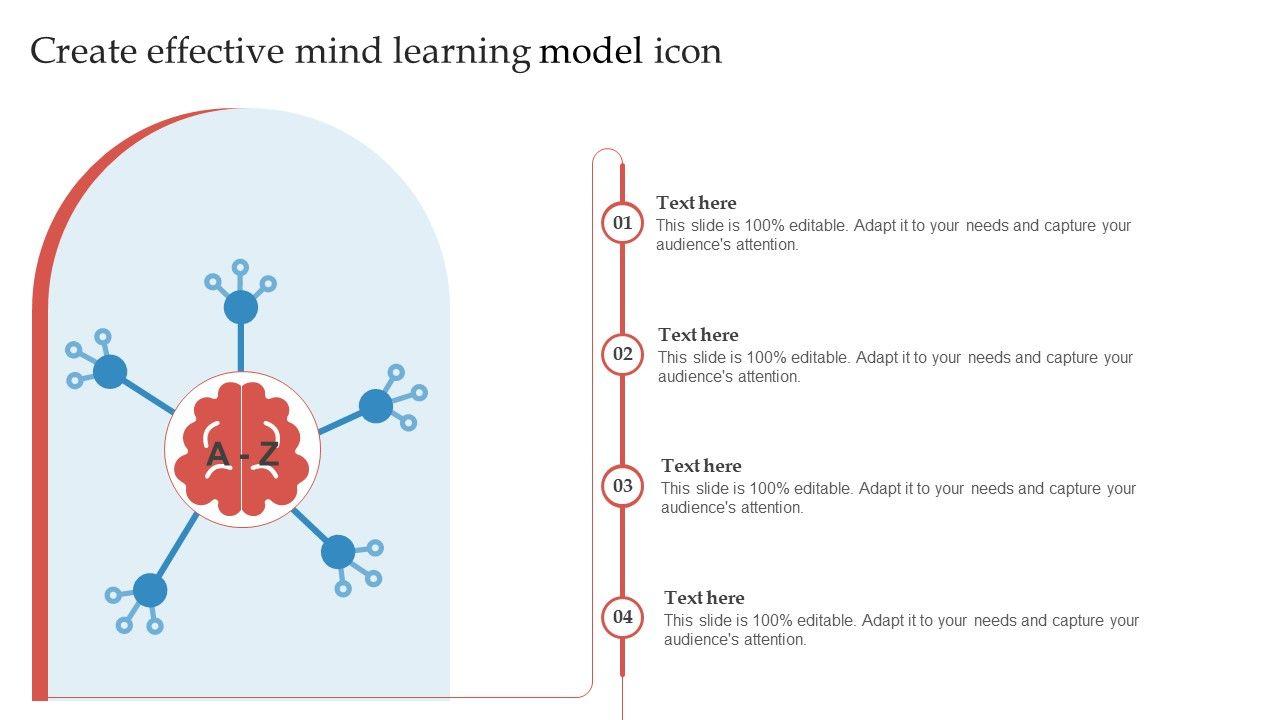 Create effective mind learning model icon

A - Z

01
Text here
This slide is 100% editable. Adapt it to your needs and capture your audience's attention.

02
Text here
This slide is 100% editable. Adapt it to your needs and capture your audience's attention.

03
Text here
This slide is 100% editable. Adapt it to your needs and capture your audience's attention.

04
Text here
This slide is 100% editable. Adapt it to your needs and capture your audience's attention.